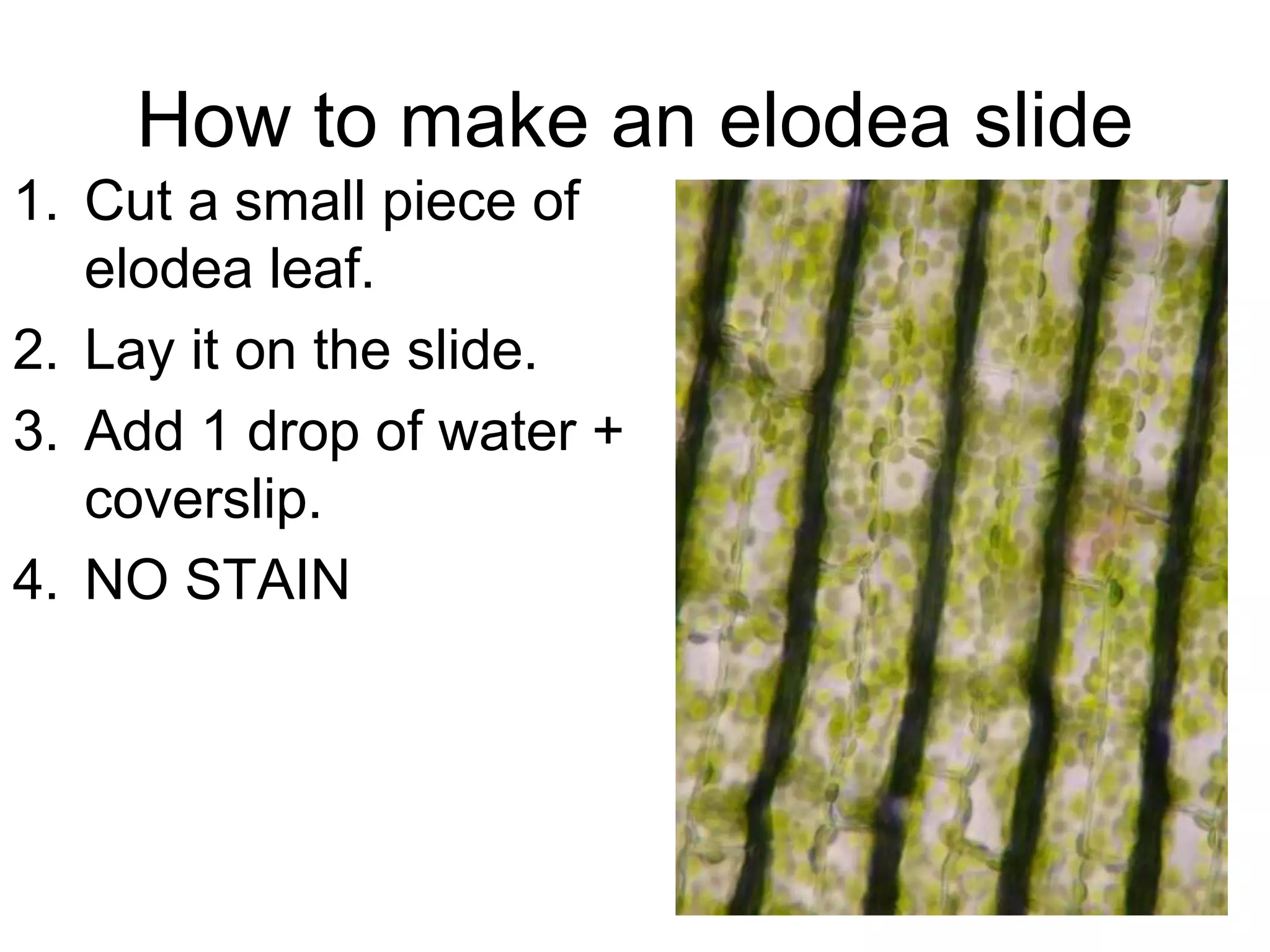 How to make an elodea slide

1. Cut a small piece of elodea leaf.
2. Lay it on the slide.
3. Add 1 drop of water + coverslip.
4. NO STAIN